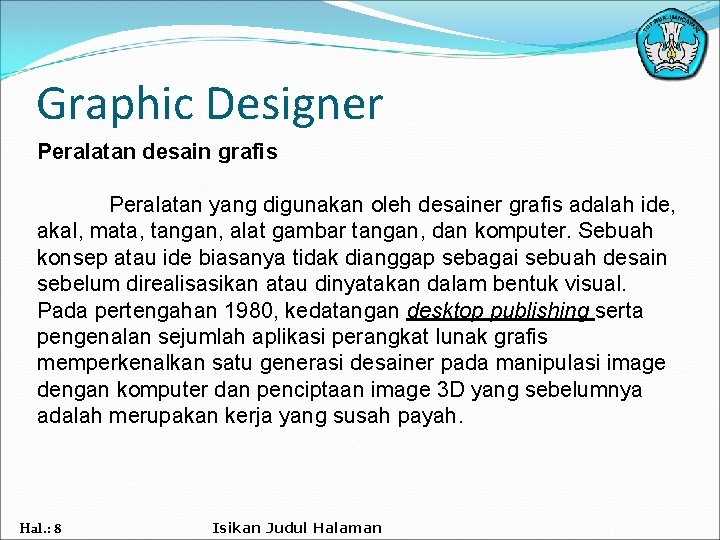 TUT WURI HANDAYANI

Graphic Designer

Peralatan desain grafis

Peralatan yang digunakan oleh desainer grafis adalah ide, akal, mata, tangan, alat gambar tangan, dan komputer. Sebuah konsep atau ide biasanya tidak dianggap sebagai sebuah desain sebelum direalisasikan atau dinyatakan dalam bentuk visual. Pada pertengahan 1980, kedatangan desktop publishing serta pengenalan sejumlah aplikasi perangkat lunak grafis memperkenalkan satu generasi desainer pada manipulasi image dengan komputer dan penciptaan image 3D yang sebelumnya adalah merupakan kerja yang susah payah.

Hal.: 8

Isikan Judul Halaman